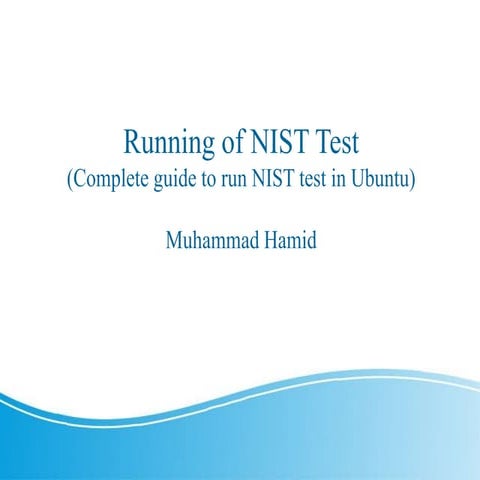 Running of NIST Test
(Complete guide to run NIST test in Ubuntu)

Muhammad Hamid